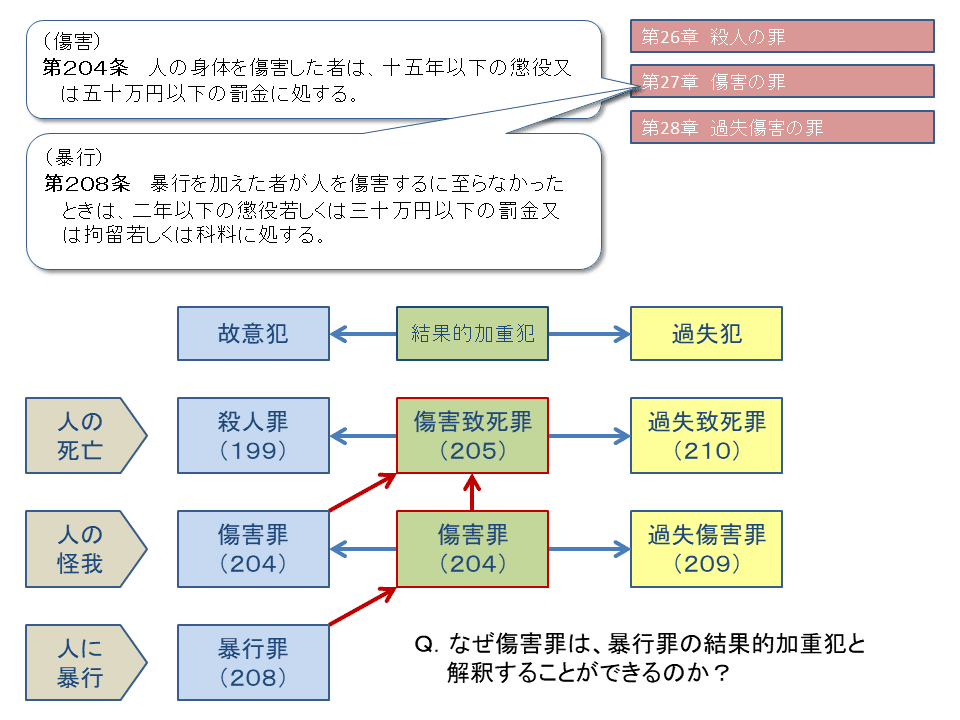 （傷害）
第204条　人の身体を傷害した者は、十五年以下の懲役又は五十万円以下の罰金に処する。

（暴行）
第208条　暴行を加えた者が人を傷害するに至らなかったときは、二年以下の懲役若しくは三十万円以下の罰金又は拘留若しくは科料に処する。

第26章　殺人の罪
第27章　傷害の罪
第28章　過失傷害の罪

故意犯
結果的加重犯
過失犯

人の死亡
殺人罪（199）
傷害致死罪（205）
過失致死罪（210）

人の怪我
傷害罪（204）
傷害罪（204）
過失傷害罪（209）

人に暴行
暴行罪（208）

Q. なぜ傷害罪は、暴行罪の結果的加重犯と解釈することができるのか？